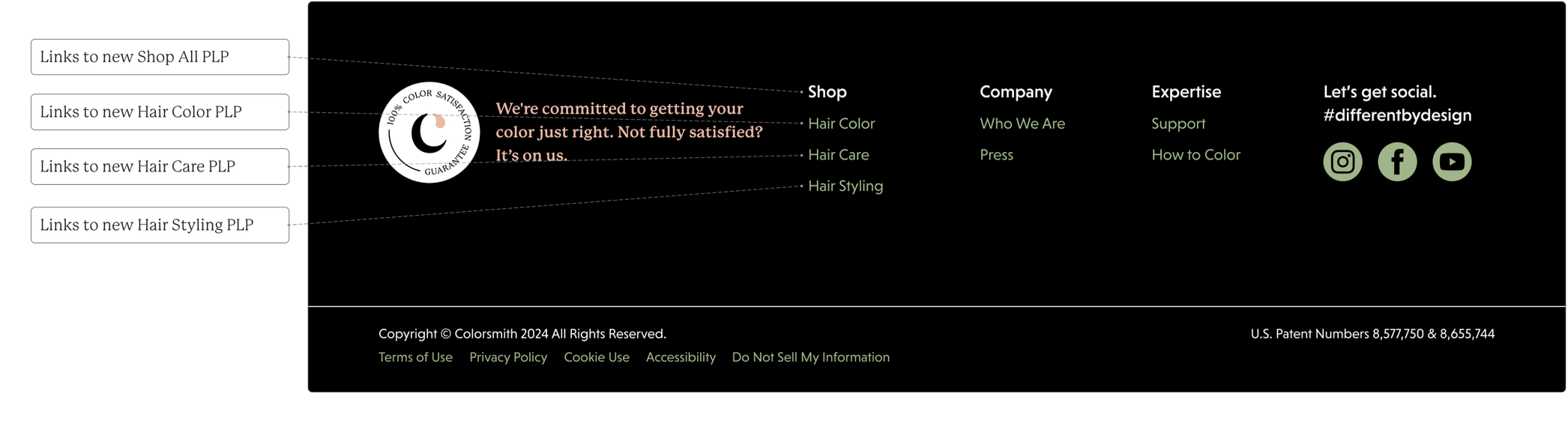 Links to new Shop All PLP

Links to new Hair Color PLP

Links to new Hair Care PLP

Links to new Hair Styling PLP

100% COLOR SATISFACTION GUARANTEE

We're committed to getting your color just right. Not fully satisfied? It's on us.

Shop
Hair Color
Hair Care
Hair Styling

Company
Who We Are
Press

Expertise
Support
How to Color

Let's get social.
#differentbydesign

Copyright © Colorsmith 2024 All Rights Reserved.
Terms of Use Privacy Policy Cookie Use Accessibility Do Not Sell My Information

U.S. Patent Numbers 8,577,750 & 8,655,744